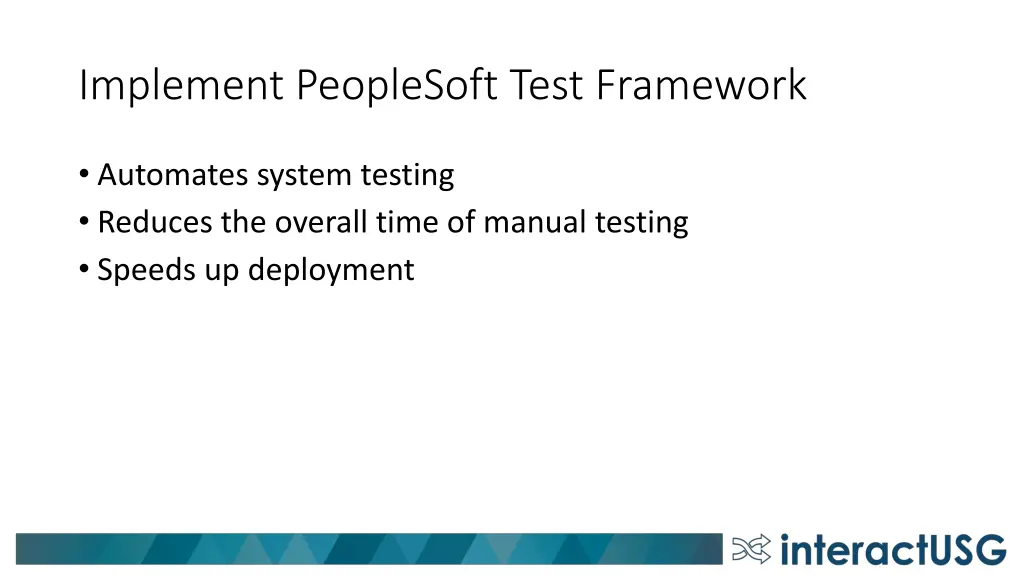 Implement PeopleSoft Test Framework

• Automates system testing
• Reduces the overall time of manual testing
• Speeds up deployment

interactUSG